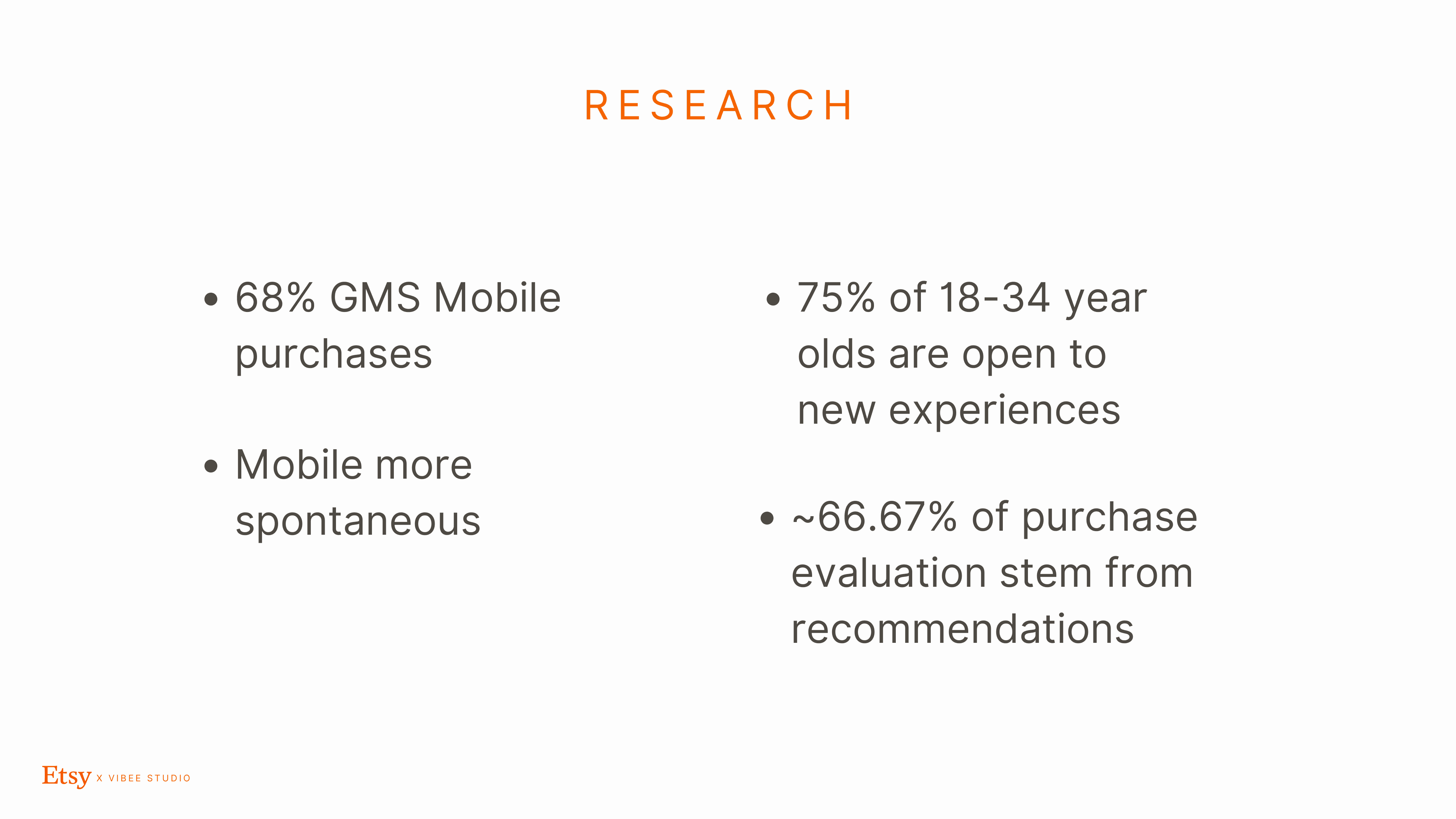 RESEARCH

• 68% GMS Mobile purchases

• Mobile more spontaneous

• 75% of 18-34 year olds are open to new experiences

• ~66.67% of purchase evaluation stem from recommendations

Etsy X VIBEE STUDIO